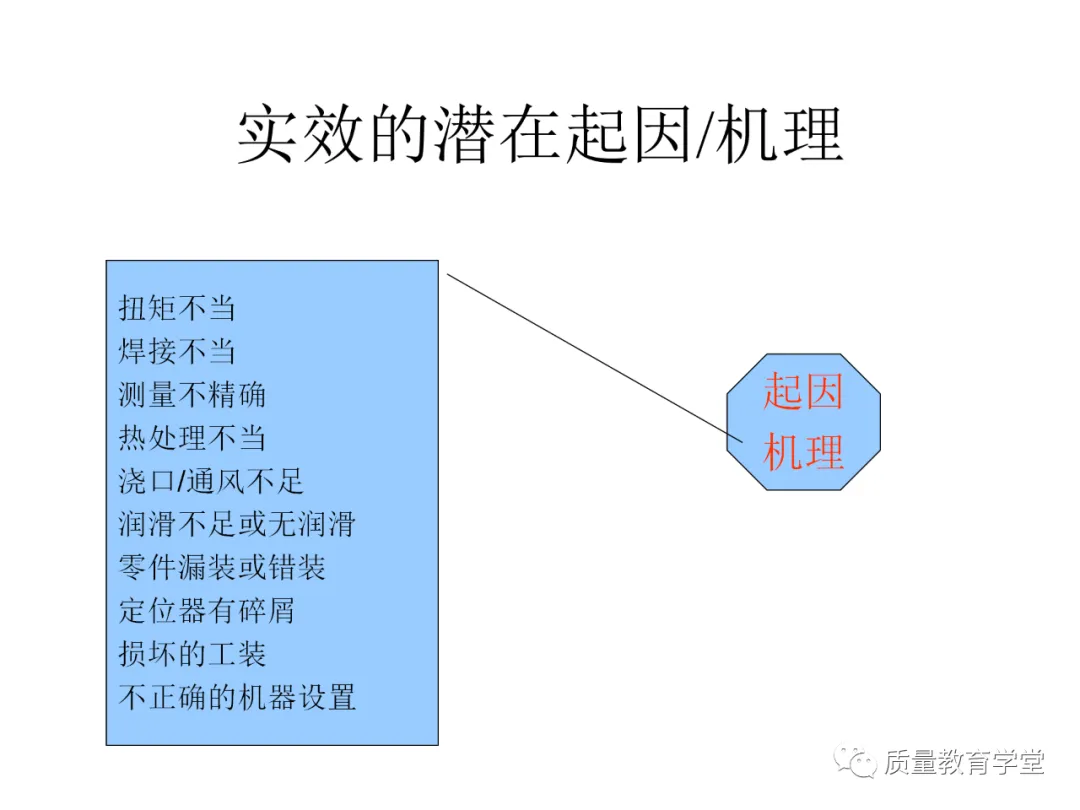 实效的潜在起因/机理

扭矩不当
焊接不当
测量不精确
热处理不当
浇口/通风不足
润滑不足或无润滑
零件漏装或错装
定位器有碎屑
损坏的工装
不正确的机器设置

起因
机理

质量教育学堂